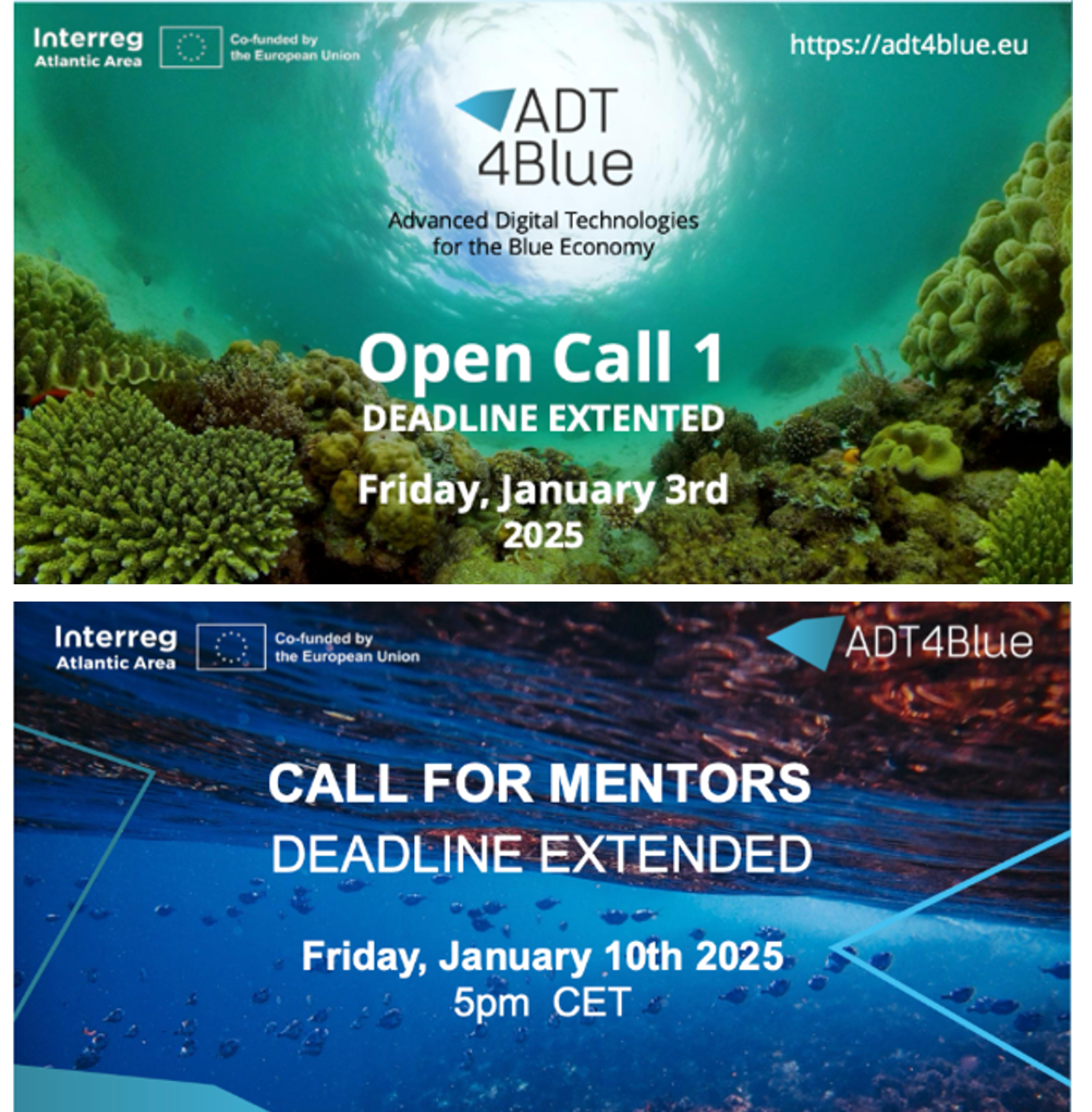 Interreg
Atlantic Area

Co-funded by
the European Union

https://adt4blue.eu

ADT
4Blue

Advanced Digital Technologies
for the Blue Economy

Open Call 1
DEADLINE EXTENTED

Friday, January 3rd
2025

Interreg
Atlantic Area

Co-funded by
the European Union

ADT4Blue

CALL FOR MENTORS
DEADLINE EXTENDED

Friday, January 10th 2025
5pm CET